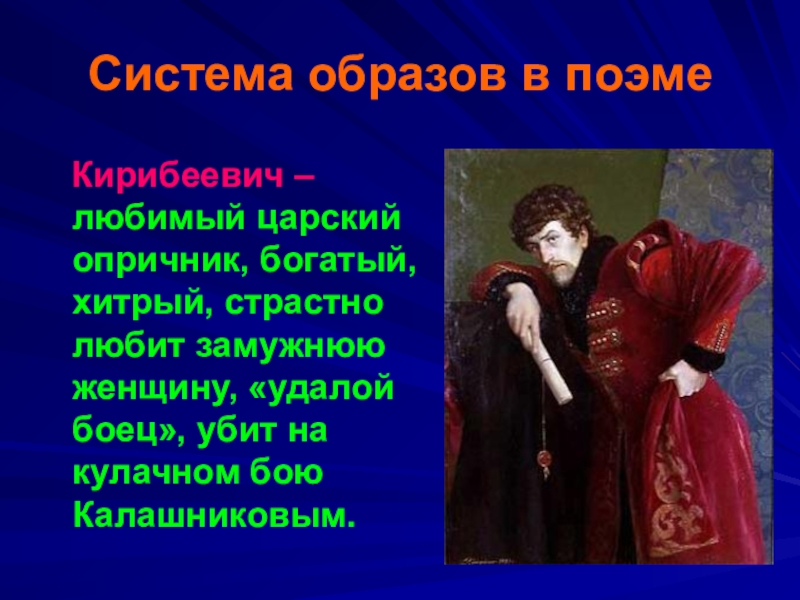 Система образов в поэме

Кирибеевич – любимый царский опричник, богатый, хитрый, страстно любит замужнюю женщину, «удалой боец», убит на кулачном бою Калашниковым.